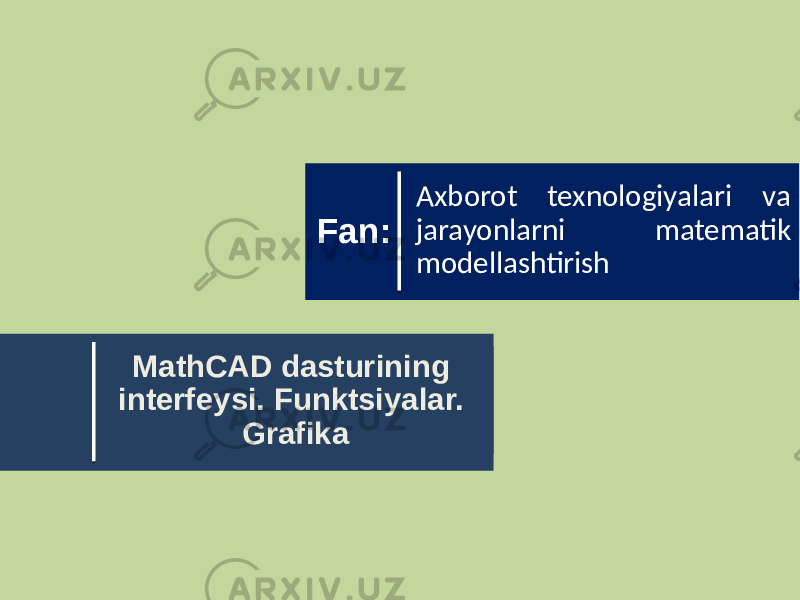 ARXIV.UZ

Fan:

Axborot texnologiyalari va jarayonlarni matematik modellashtirish

ARXIV.UZ

MathCAD dasturining interfeysi. Funktsiyalar. Grafika

ARXIV.UZ

ARXIV.UZ